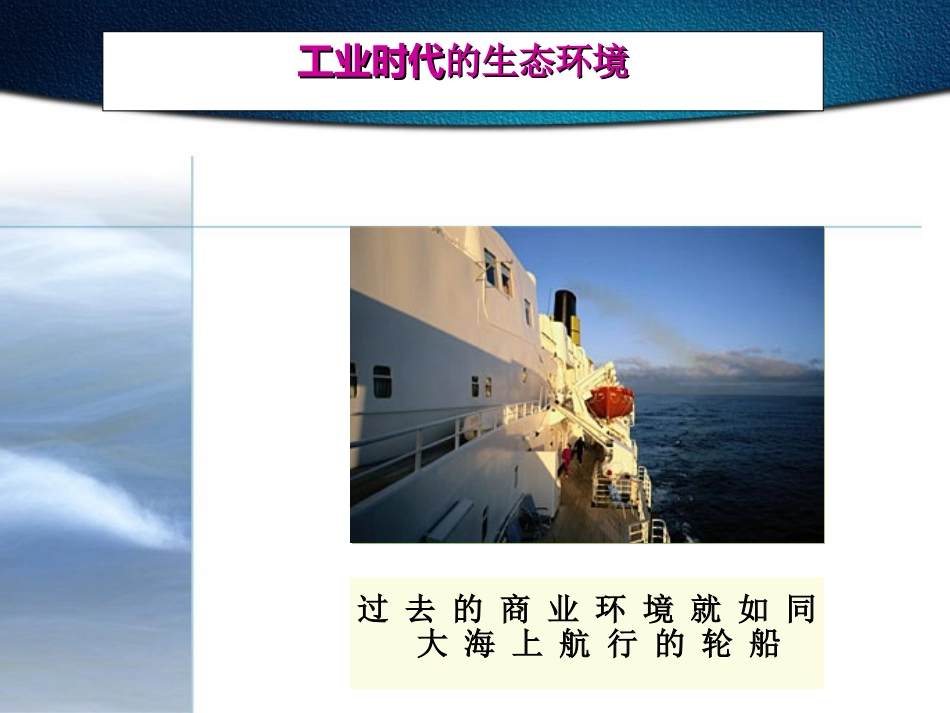 工业时代的生态环境

过去的商业环境就如同大海上航行的轮船